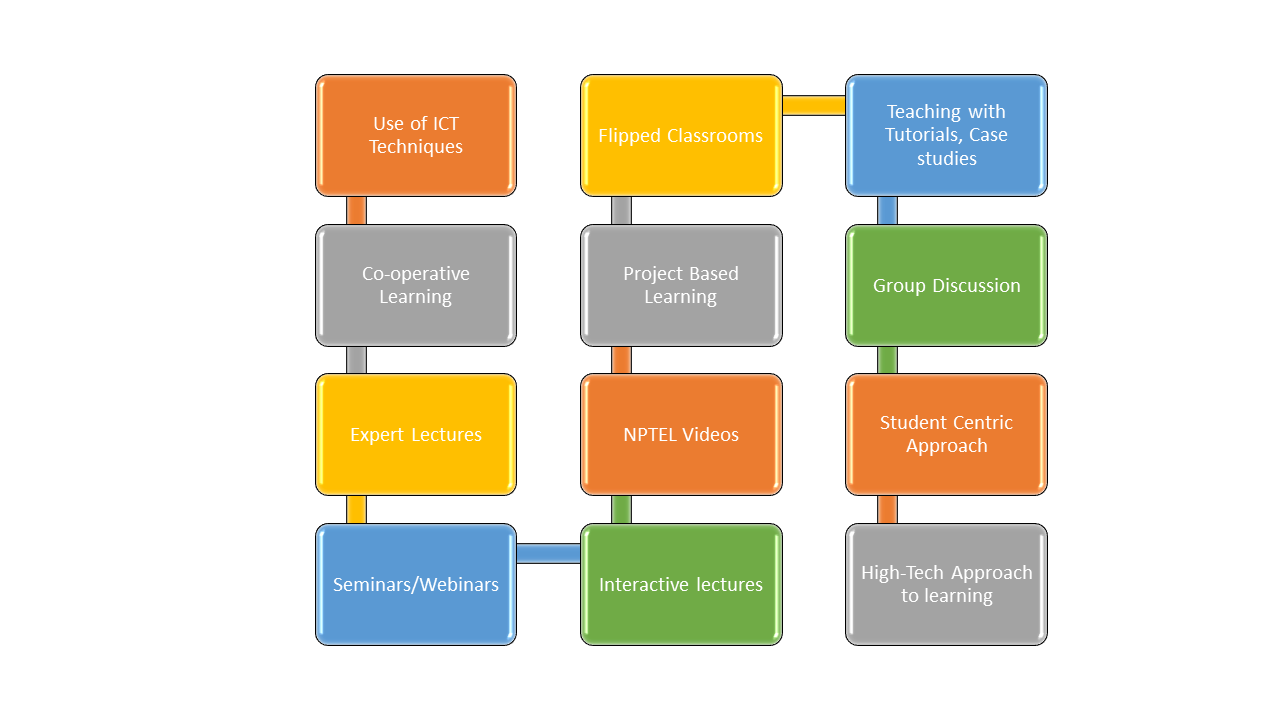 Use of ICT Techniques

Co-operative Learning

Expert Lectures

Seminars/Webinars

Interactive lectures

NPTEL Videos

Project Based Learning

Flipped Classrooms

Teaching with Tutorials, Case studies

Group Discussion

Student Centric Approach

High-Tech Approach to learning